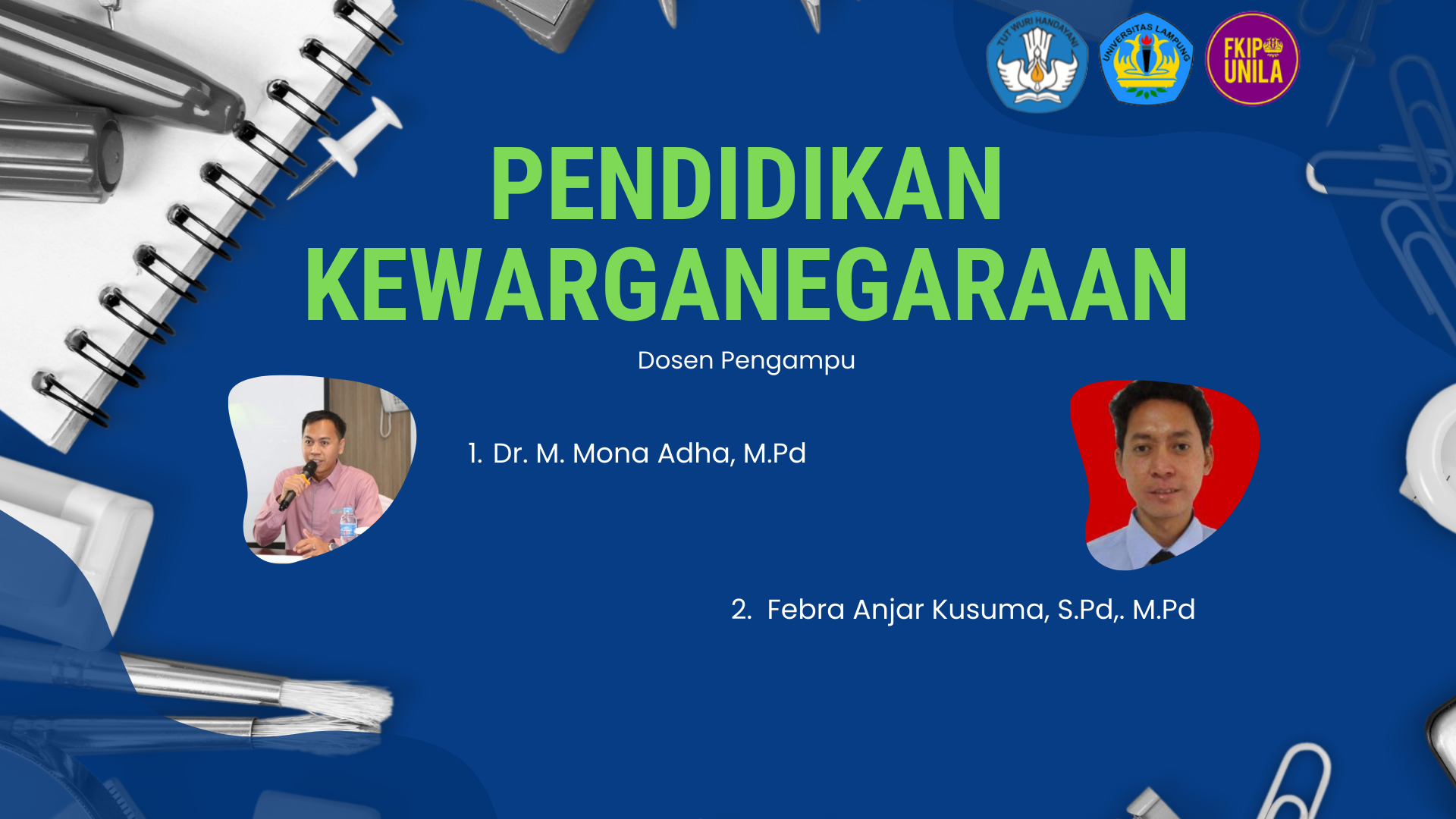 TUT WURI HANDAYANI

UNIVERSITAS LAMPUNG

FKIP UNILA

PENDIDIKAN KEWARGANEGARAAN

Dosen Pengampu

1. Dr. M. Mona Adha, M.Pd

2. Febra Anjar Kusuma, S.Pd,. M.Pd